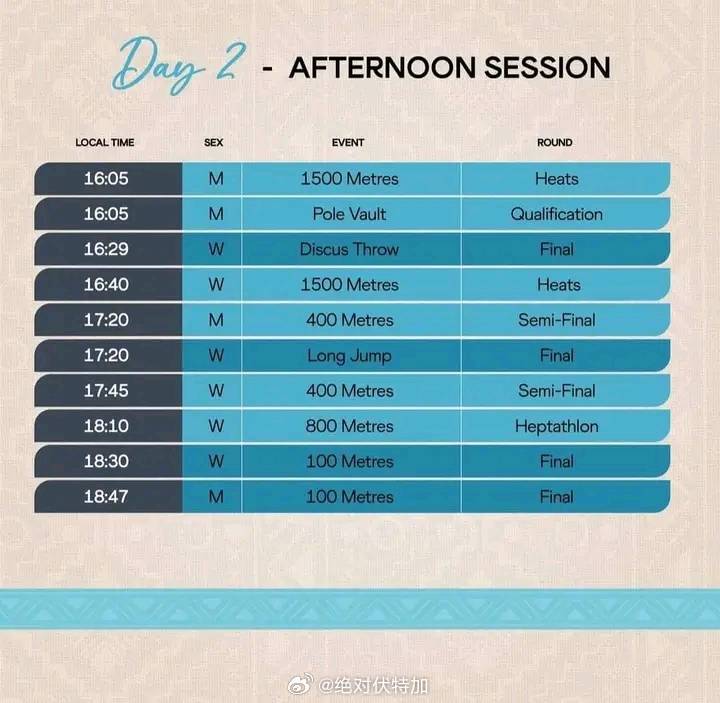 Day 2 - AFTERNOON SESSION

| LOCAL TIME | SEX | EVENT | ROUND |
|---|---|---|---|
| 16:05 | M | 1500 Metres | Heats |
| 16:05 | M | Pole Vault | Qualification |
| 16:29 | W | Discus Throw | Final |
| 16:40 | W | 1500 Metres | Heats |
| 17:20 | M | 400 Metres | Semi-Final |
| 17:20 | W | Long Jump | Final |
| 17:45 | W | 400 Metres | Semi-Final |
| 18:10 | W | 800 Metres | Heptathlon |
| 18:30 | W | 100 Metres | Final |
| 18:47 | M | 100 Metres | Final |

@绝对伏特加